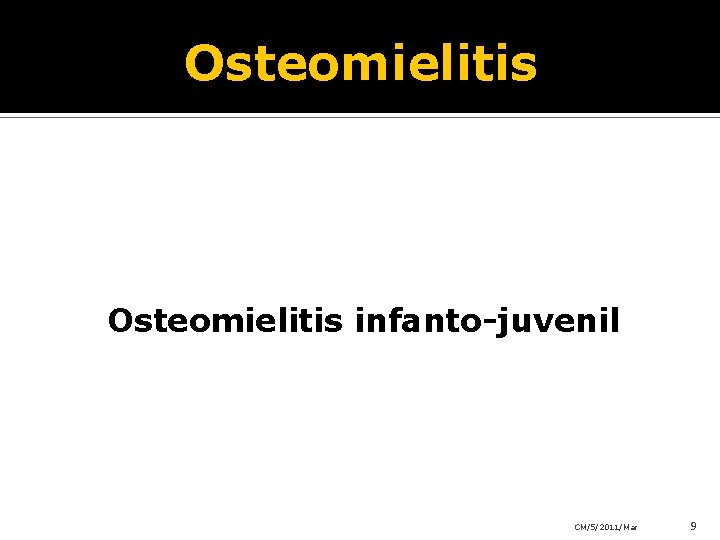 Osteomielitis

Osteomielitis infanto-juvenil

CM/5/2011/Mar

9